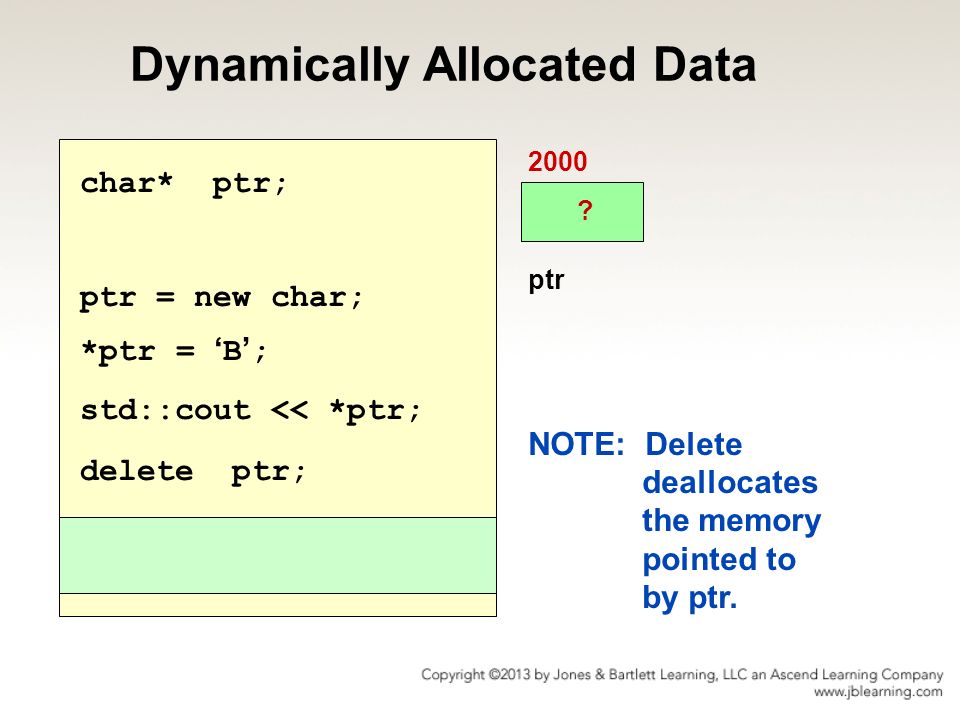 Dynamically Allocated Data

char* ptr;

ptr = new char;

*ptr = ‘B’;

std::cout << *ptr;

delete ptr;

2000

?

ptr

NOTE: Delete deallocates the memory pointed to by ptr.

Copyright ©2013 by Jones & Bartlett Learning, LLC an Ascend Learning Company
www.jblearning.com